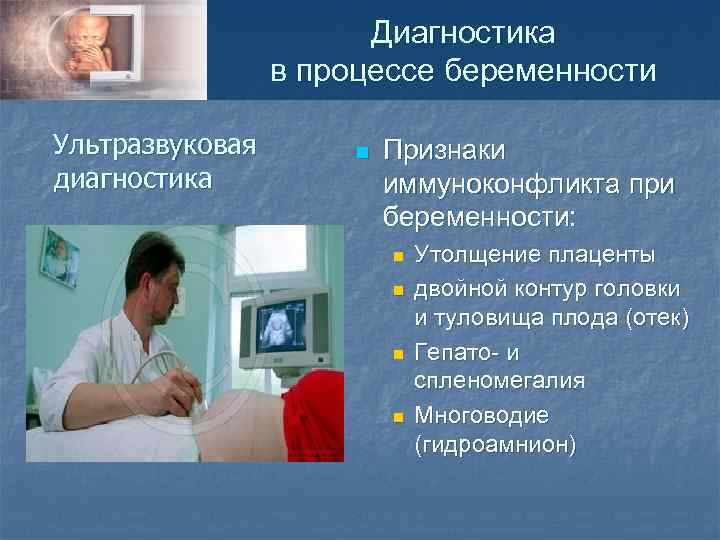 Диагностика в процессе беременности

Ультразвуковая диагностика

Признаки иммуноконфликта при беременности:

Утолщение плаценты

двойной контур головки и туловища плода (отек)

Гепато- и спленомегалия

Многоводие (гидроамнион)